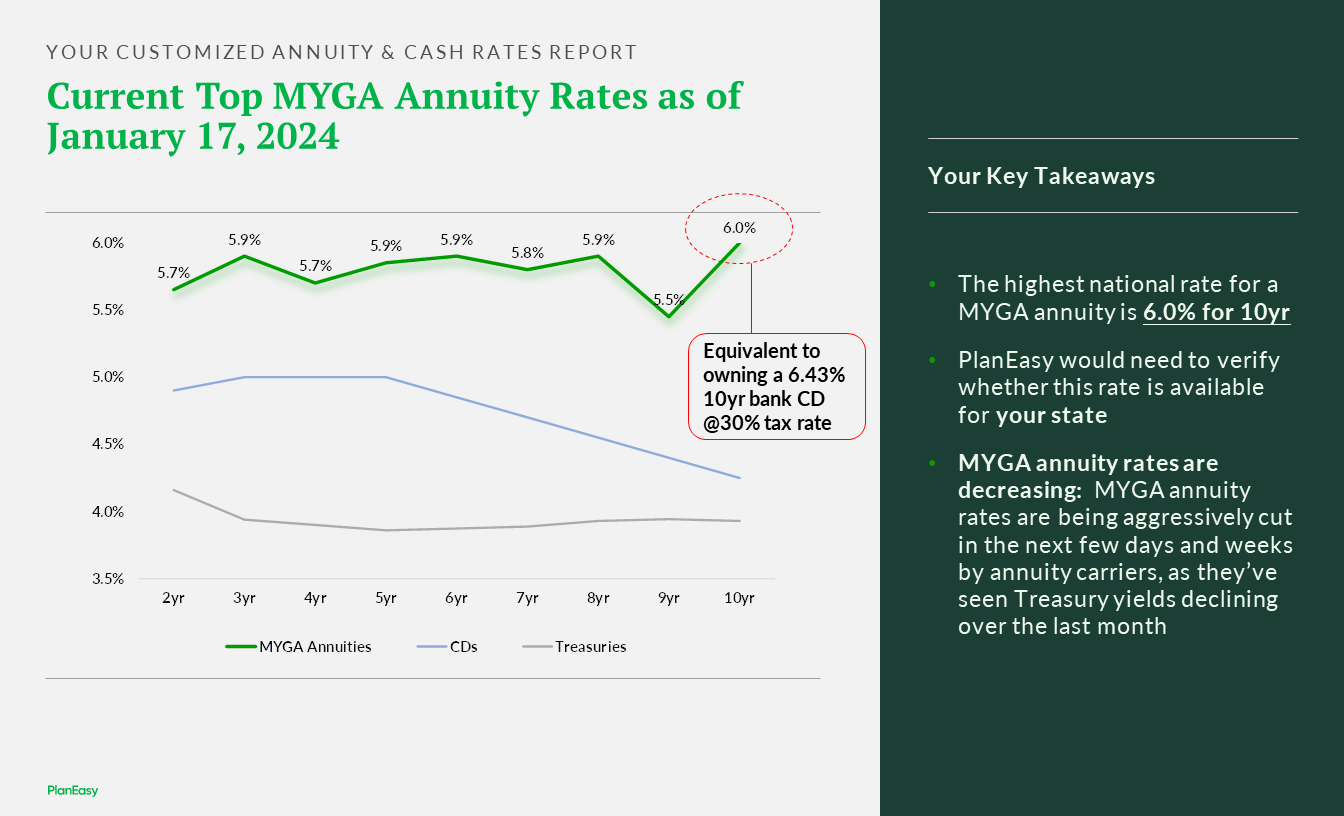 YOUR CUSTOMIZED ANNUITY & CASH RATES REPORT

Current Top MYGA Annuity Rates as of January 17, 2024

6.0%
5.5%
5.0%
4.5%
4.0%
3.5%

5.7%
5.9%
5.7%
5.9%
5.9%
5.8%
5.9%
5.5%
6.0%

Equivalent to owning a 6.43% 10yr bank CD @30% tax rate

2yr 3yr 4yr 5yr 6yr 7yr 8yr 9yr 10yr

MYGA Annuities CDs Treasuries

PlanEasy

Your Key Takeaways

• The highest national rate for a MYGA annuity is 6.0% for 10yr

• PlanEasy would need to verify whether this rate is available for your state

• MYGA annuity rates are decreasing: MYGA annuity rates are being aggressively cut in the next few days and weeks by annuity carriers, as they've seen Treasury yields declining over the last month